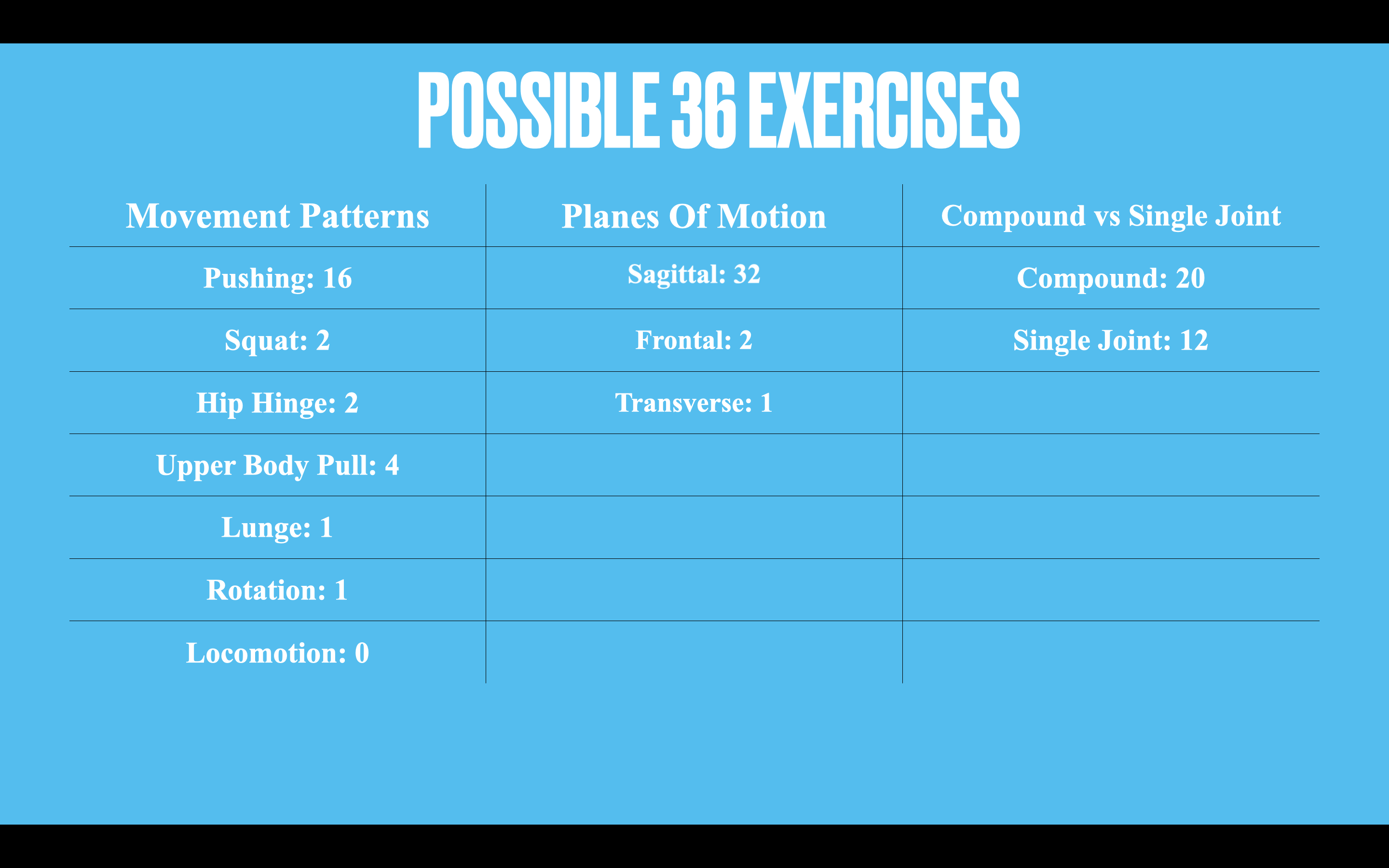 POSSIBLE 36 EXERCISES

| Movement Patterns | Planes Of Motion | Compound vs Single Joint |
|---|---|---|
| Pushing: 16 | Sagittal: 32 | Compound: 20 |
| Squat: 2 | Frontal: 2 | Single Joint: 12 |
| Hip Hinge: 2 | Transverse: 1 | |
| Upper Body Pull: 4 | | |
| Lunge: 1 | | |
| Rotation: 1 | | |
| Locomotion: 0 | | |